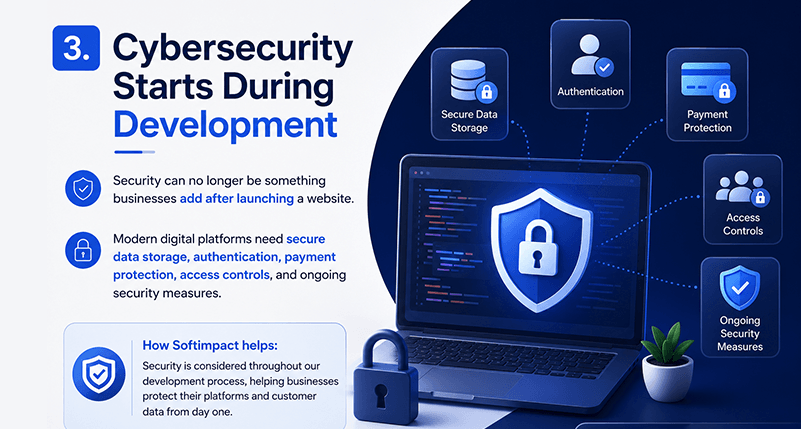 3. Cybersecurity Starts During Development

Security can no longer be something businesses add after launching a website.

Modern digital platforms need secure data storage, authentication, payment protection, access controls, and ongoing security measures.

How Softimpact helps:
Security is considered throughout our development process, helping businesses protect their platforms and customer data from day one.

Secure Data Storage

Authentication

Payment Protection

Access Controls

Ongoing Security Measures